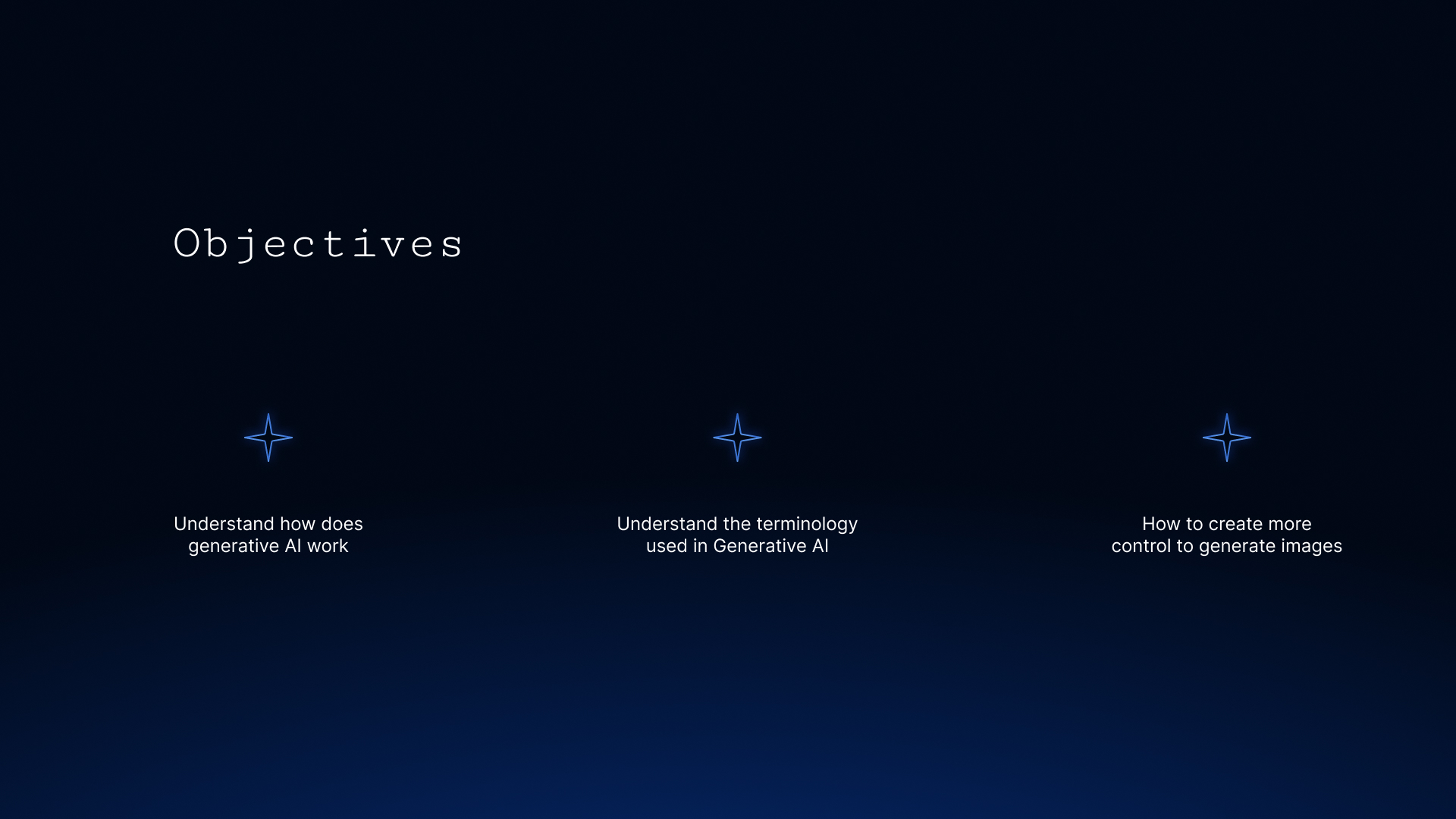 Objectives

Understand how does generative AI work

Understand the terminology used in Generative AI

How to create more control to generate images